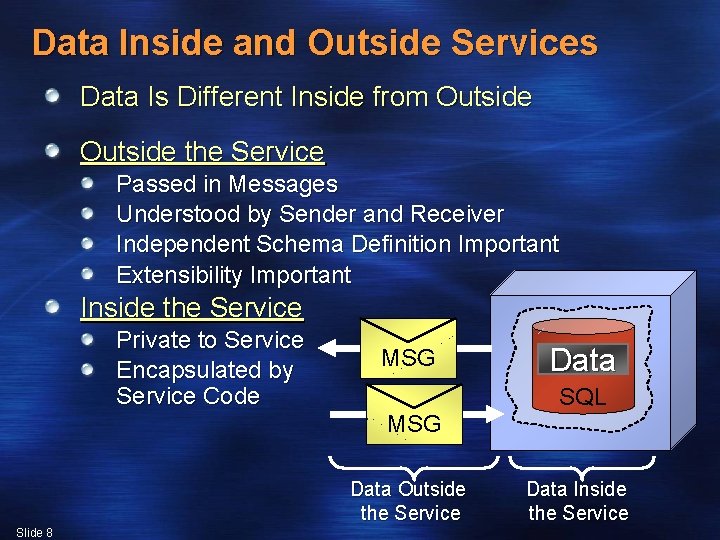 Data Inside and Outside Services

Data Is Different Inside from Outside

Outside the Service

Passed in Messages

Understood by Sender and Receiver

Independent Schema Definition Important

Extensibility Important

Inside the Service

Private to Service

Encapsulated by Service Code

MSG

MSG

Data

SQL

Data Outside the Service

Data Inside the Service

Slide 8